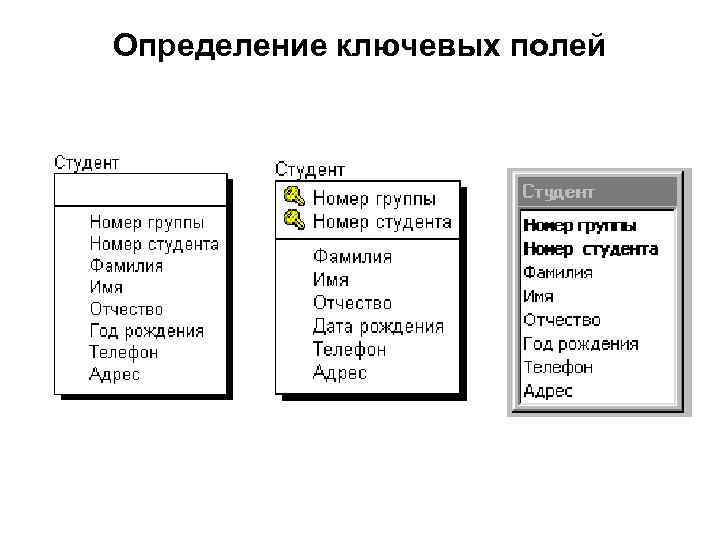 Определение ключевых полей

Студент

Номер группы
Номер студента
Фамилия
Имя
Отчество
Год рождения
Телефон
Адрес

Студент

Номер группы
Номер студента

Фамилия
Имя
Отчество
Дата рождения
Телефон
Адрес

Студент

Номер группы
Номер студента
Фамилия
Имя
Отчество
Год рождения
Телефон
Адрес